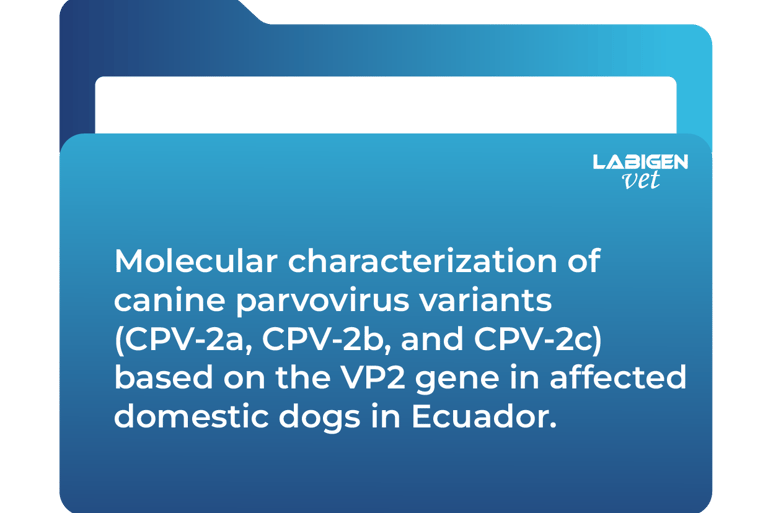 LABIGEN
vet

Molecular characterization of canine parvovirus variants (CPV-2a, CPV-2b, and CPV-2c) based on the VP2 gene in affected domestic dogs in Ecuador.